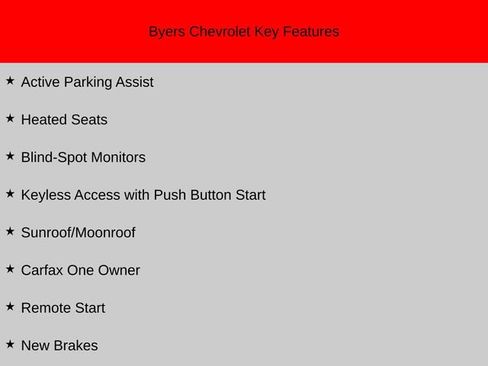 Byers Chevrolet Key Features

★ Active Parking Assist

★ Heated Seats

★ Blind-Spot Monitors

★ Keyless Access with Push Button Start

★ Sunroof/Moonroof

★ Carfax One Owner

★ Remote Start

★ New Brakes